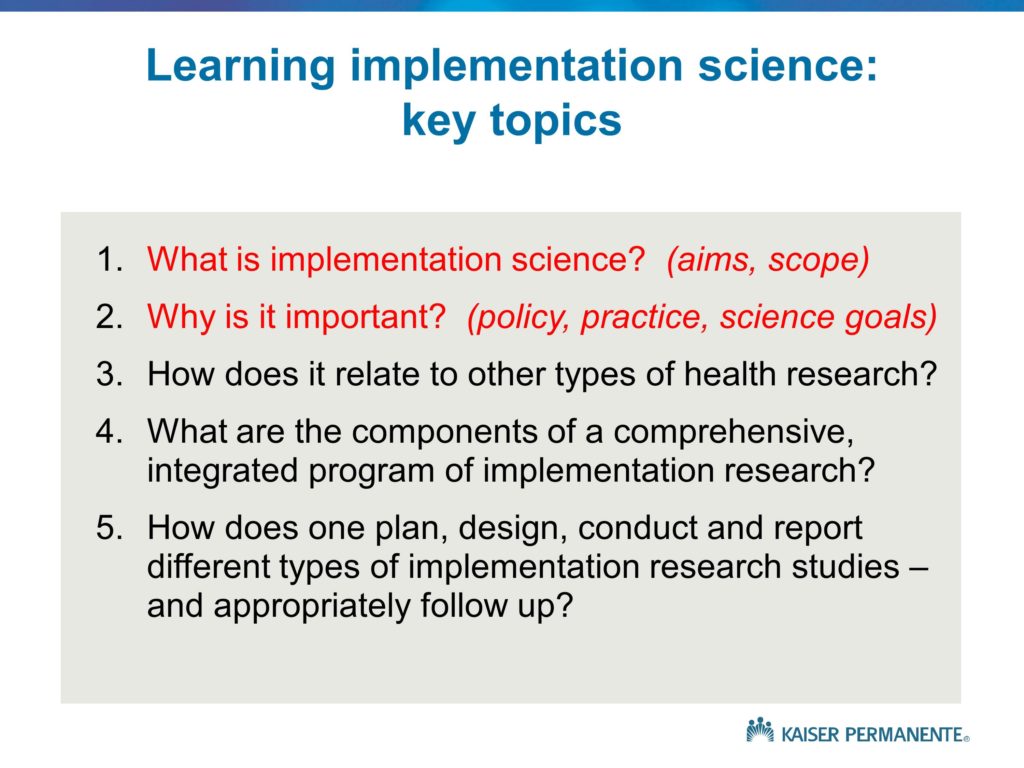 Learning implementation science: key topics

1. What is implementation science? (aims, scope)
2. Why is it important? (policy, practice, science goals)
3. How does it relate to other types of health research?
4. What are the components of a comprehensive, integrated program of implementation research?
5. How does one plan, design, conduct and report different types of implementation research studies – and appropriately follow up?

KAISER PERMANENTE®